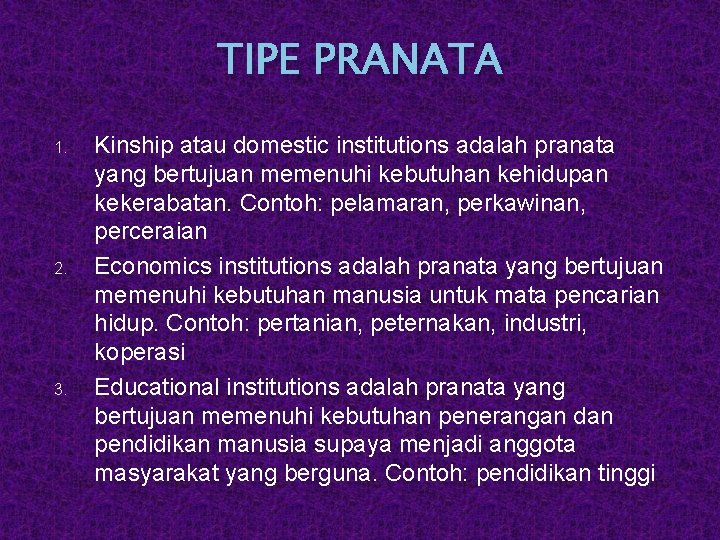 TIPE PRANATA

1. Kinship atau domestic institutions adalah pranata yang bertujuan memenuhi kebutuhan kehidupan kekerabatan. Contoh: pelamaran, perkawinan, perceraian
2. Economics institutions adalah pranata yang bertujuan memenuhi kebutuhan manusia untuk mata pencarian hidup. Contoh: pertanian, peternakan, industri, koperasi
3. Educational institutions adalah pranata yang bertujuan memenuhi kebutuhan penerangan dan pendidikan manusia supaya menjadi anggota masyarakat yang berguna. Contoh: pendidikan tinggi